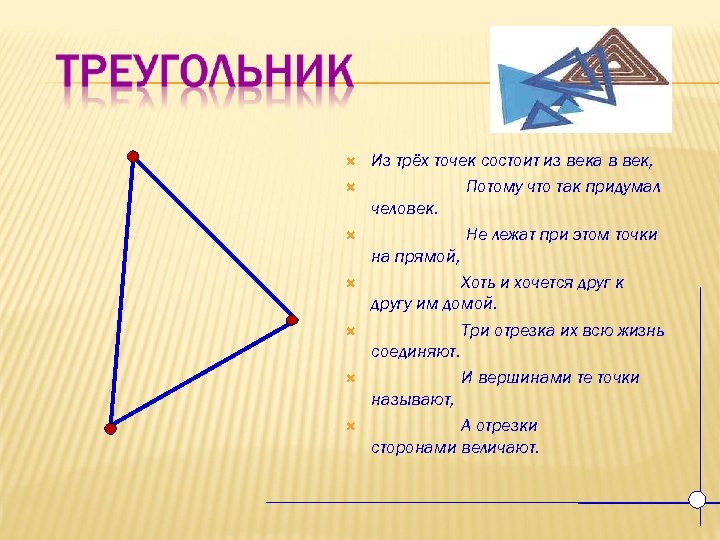 ТРЕУГОЛЬНИК

Из трёх точек состоит из века в век,

Потому что так придумал человек.

Не лежат при этом точки на прямой,

Хоть и хочется друг к другу им домой.

Три отрезка их всю жизнь соединяют.

И вершинами те точки называют,

А отрезки сторонами величают.